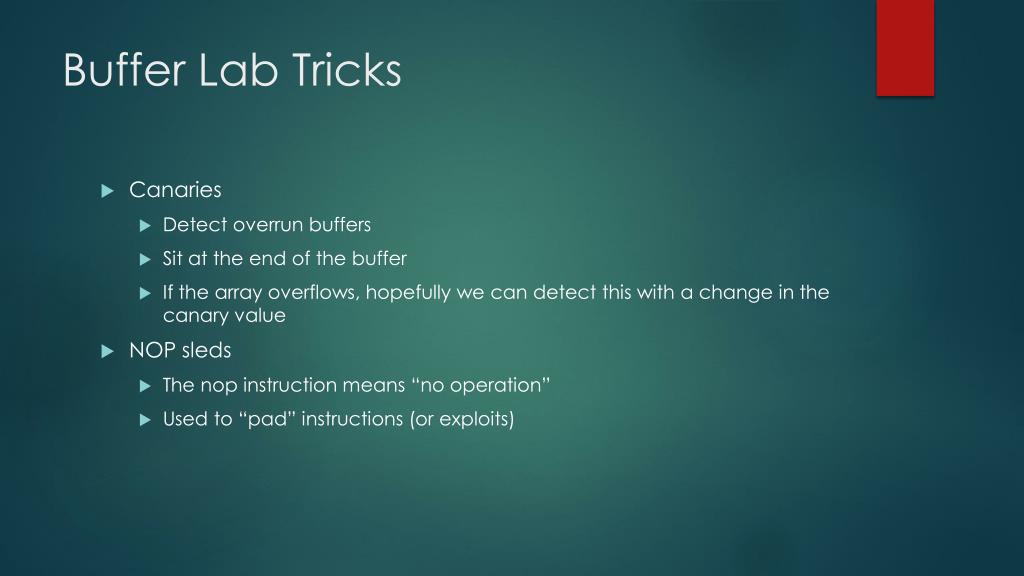 Buffer Lab Tricks

Canaries

Detect overrun buffers

Sit at the end of the buffer

If the array overflows, hopefully we can detect this with a change in the canary value

NOP sleds

The nop instruction means “no operation”

Used to “pad” instructions (or exploits)